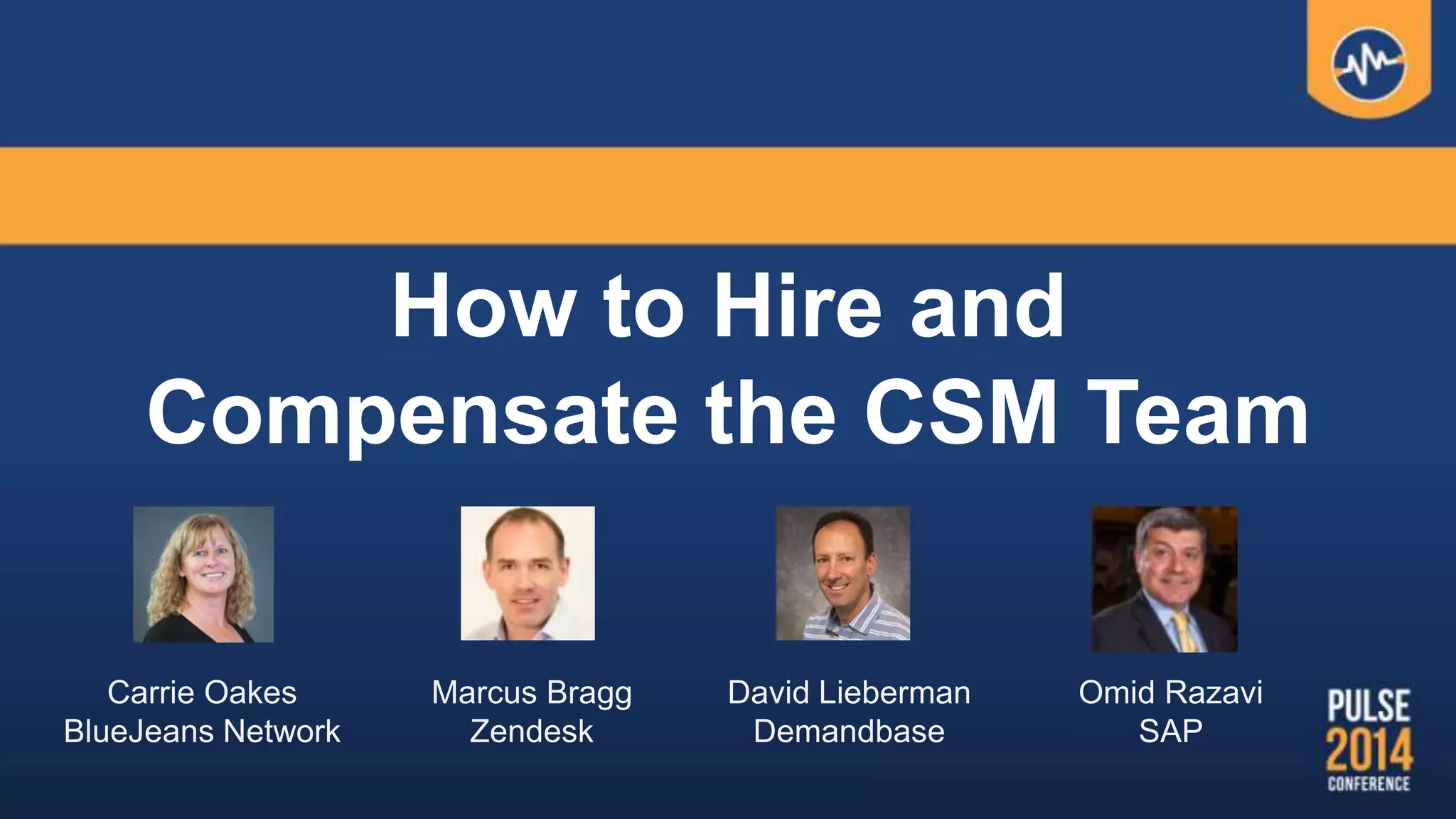 How to Hire and Compensate the CSM Team

Carrie Oakes
BlueJeans Network

Marcus Bragg
Zendesk

David Lieberman
Demandbase

Omid Razavi
SAP

PULSE
2014
CONFERENCE